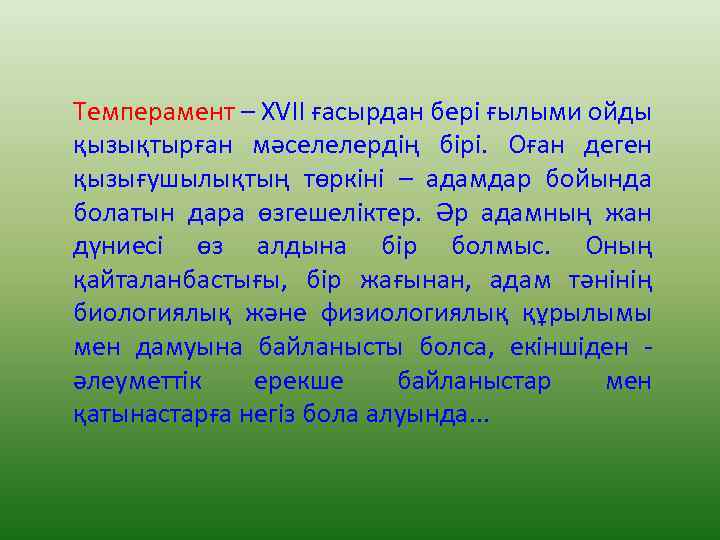 Темперамент – XVII ғасырдан бері ғылыми ойды қызықтырған мәселелердің бірі. Оған деген қызығушылықтың төркіні – адамдар бойында болатын дара өзгешеліктер. Әр адамның жан дүниесі өз алдына бір болмыс. Оның қайталанбастығы, бір жағынан, адам тәнінің биологиялық және физиологиялық құрылымы мен дамуына байланысты болса, екіншіден - әлеуметтік ерекше байланыстар мен қатынастарға негіз бола алуында...